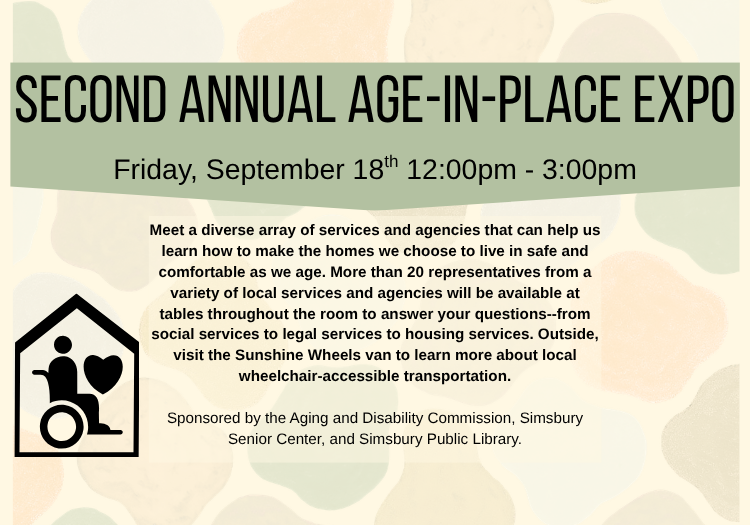 SECOND ANNUAL AGE-IN-PLACE EXPO

Friday, September 18$^{th}$ 12:00pm - 3:00pm

Meet a diverse array of services and agencies that can help us learn how to make the homes we choose to live in safe and comfortable as we age. More than 20 representatives from a variety of local services and agencies will be available at tables throughout the room to answer your questions--from social services to legal services to housing services. Outside, visit the Sunshine Wheels van to learn more about local wheelchair-accessible transportation.

Sponsored by the Aging and Disability Commission, Simsbury Senior Center, and Simsbury Public Library.